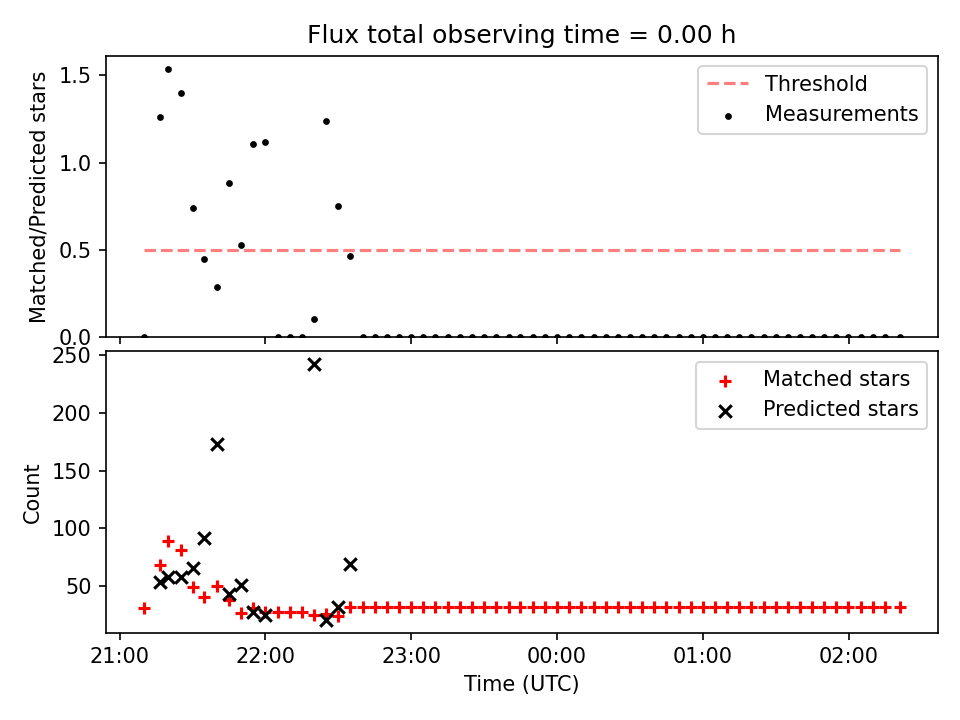 Flux total observing time = 0.00 h

Matched/Predicted stars

1.5
1.0
0.5
0.0

Threshold
Measurements

Count

250
200
150
100
50

Matched stars
Predicted stars

21:00
22:00
23:00
00:00
01:00
02:00

Time (UTC)